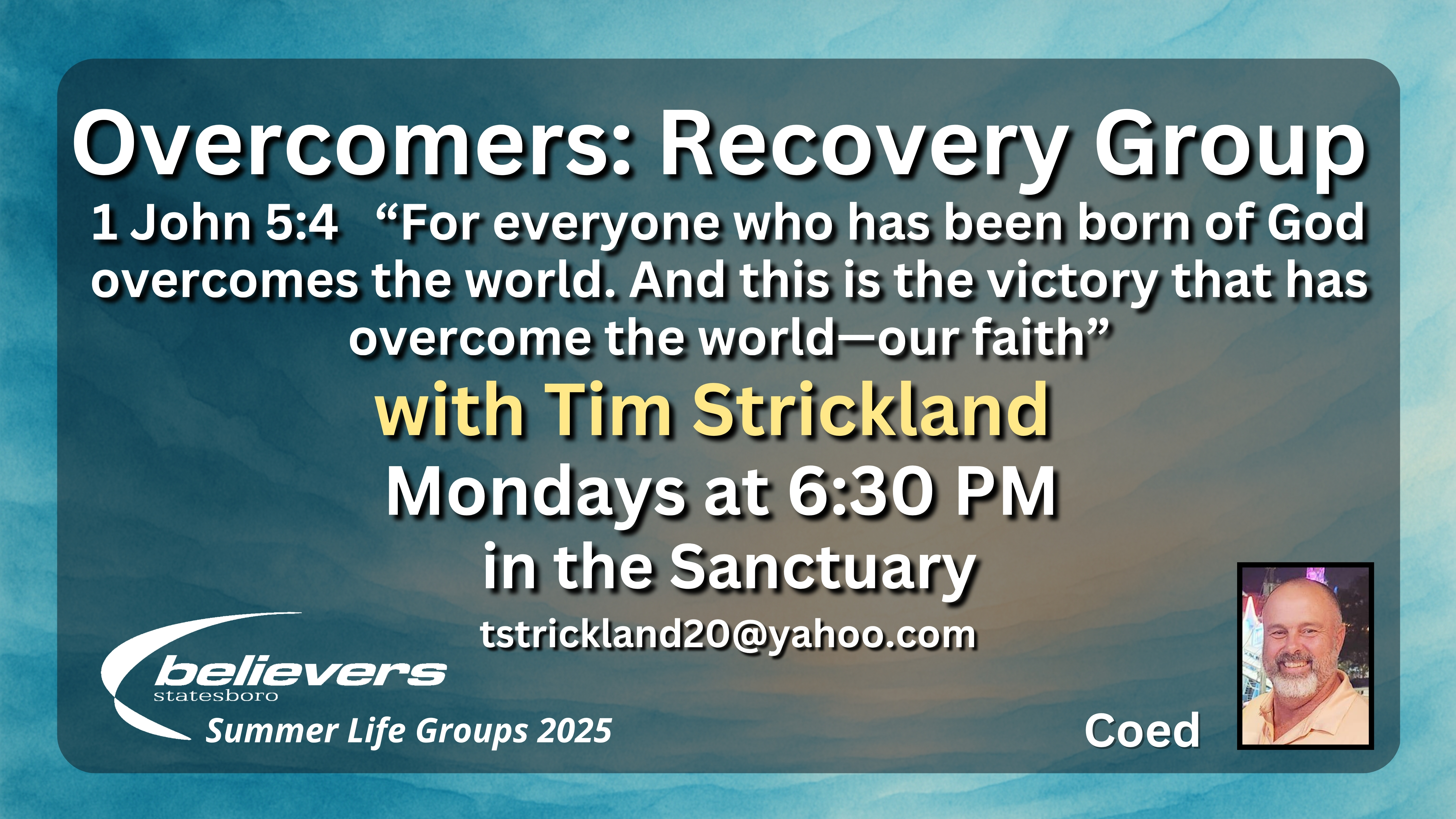 Overcomers: Recovery Group

1 John 5:4 “For everyone who has been born of God overcomes the world. And this is the victory that has overcome the world—our faith”

with Tim Strickland

Mondays at 6:30 PM

in the Sanctuary

tstrickland20@yahoo.com

believers
statesboro

Summer Life Groups 2025

Coed